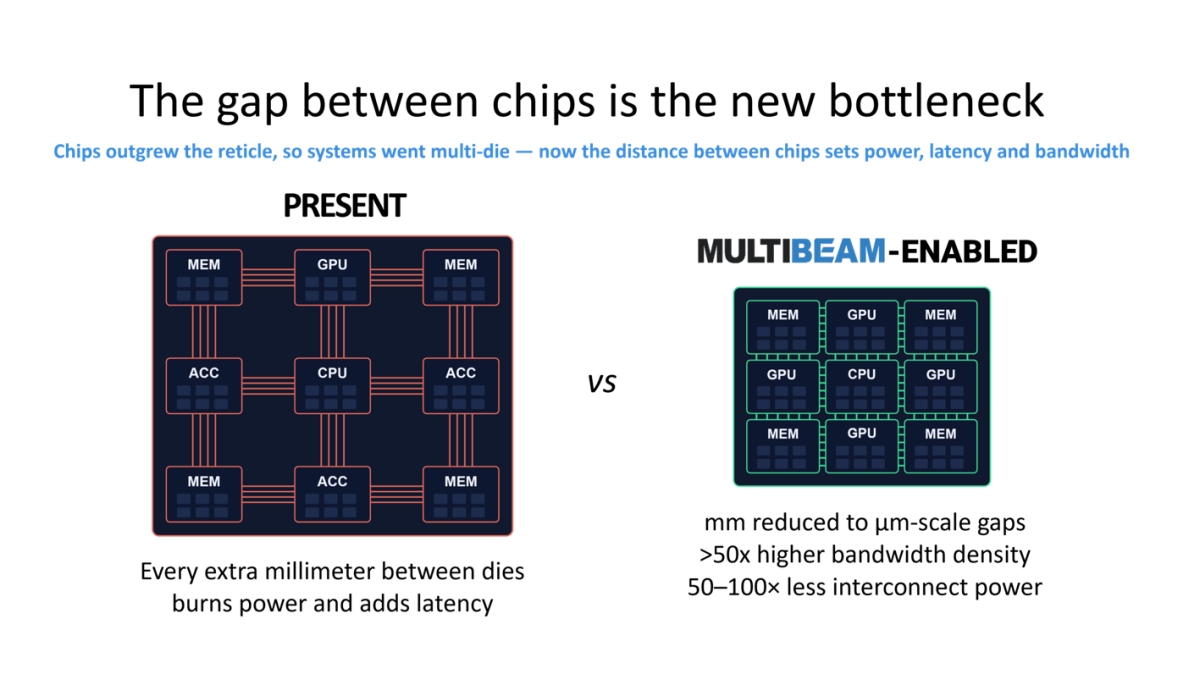 The gap between chips is the new bottleneck

Chips outgrew the reticle, so systems went multi-die — now the distance between chips sets power, latency and bandwidth

PRESENT

MEM GPU MEM
ACC CPU ACC
MEM ACC MEM

Every extra millimeter between dies burns power and adds latency

vs

MULTIBEAM-ENABLED

MEM GPU MEM
GPU CPU GPU
MEM GPU MEM

mm reduced to µm-scale gaps
>50x higher bandwidth density
50–100× less interconnect power